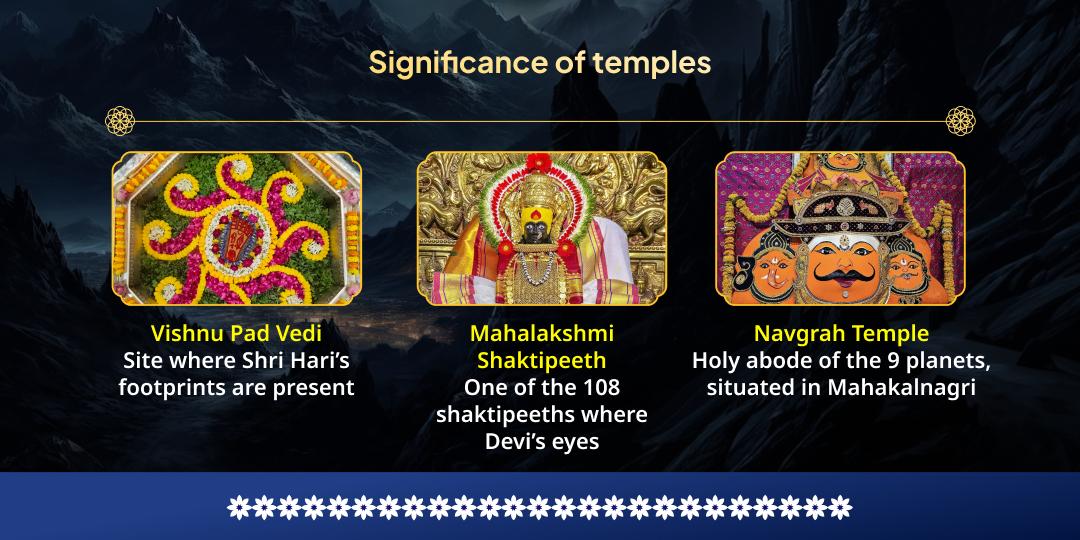 Significance of temples

Vishnu Pad Vedi
Site where Shri Hari's footprints are present

Mahalakshmi Shaktipeeth
One of the 108 shaktipeeths where Devi's eyes

Navgrah Temple
Holy abode of the 9 planets, situated in Mahakalnagri